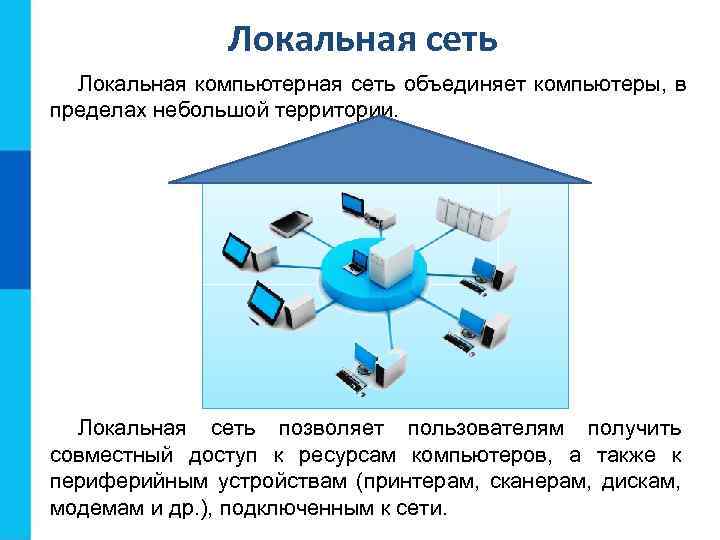 Локальная сеть

Локальная компьютерная сеть объединяет компьютеры, в пределах небольшой территории.

Локальная сеть позволяет пользователям получить совместный доступ к ресурсам компьютеров, а также к периферийным устройствам (принтерам, сканерам, дискам, модемам и др.), подключенным к сети.